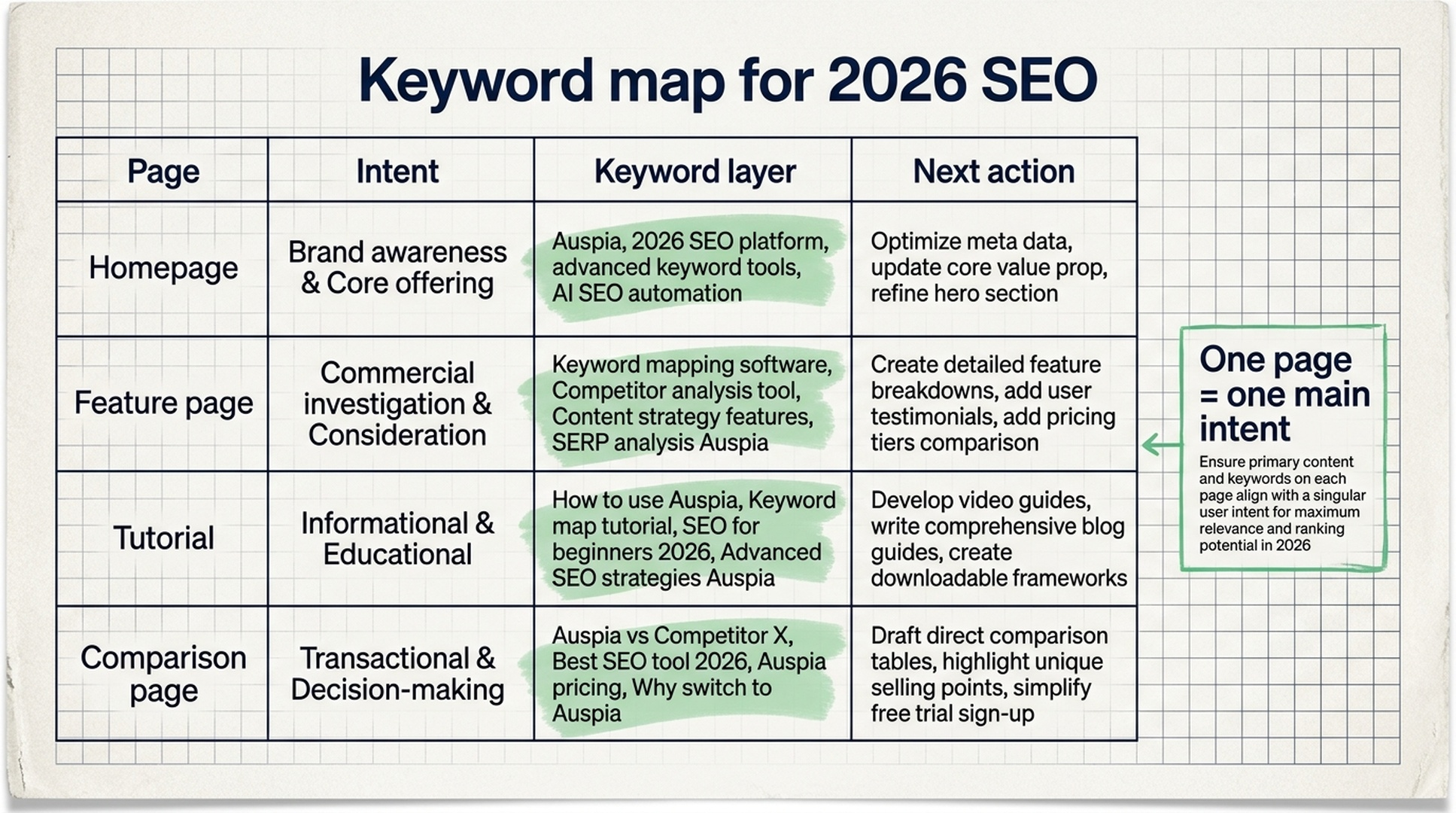 Keyword map for 2026 SEO

| Page | Intent | Keyword layer | Next action |
|---|---|---|---|
| Homepage | Brand awareness & Core offering | Auspia, 2026 SEO platform, advanced keyword tools, AI SEO automation | Optimize meta data, update core value prop, refine hero section |
| Feature page | Commercial investigation & Consideration | Keyword mapping software, Competitor analysis tool, Content strategy features, SERP analysis Auspia | Create detailed feature breakdowns, add user testimonials, add pricing tiers comparison |
| Tutorial | Informational & Educational | How to use Auspia, Keyword map tutorial, SEO for beginners 2026, Advanced SEO strategies Auspia | Develop video guides, write comprehensive blog guides, create downloadable frameworks |
| Comparison page | Transactional & Decision-making | Auspia vs Competitor X, Best SEO tool 2026, Auspia pricing, Why switch to Auspia | Draft direct comparison tables, highlight unique selling points, simplify free trial sign-up |

One page = one main intent

Ensure primary content and keywords on each page align with a singular user intent for maximum relevance and ranking potential in 2026